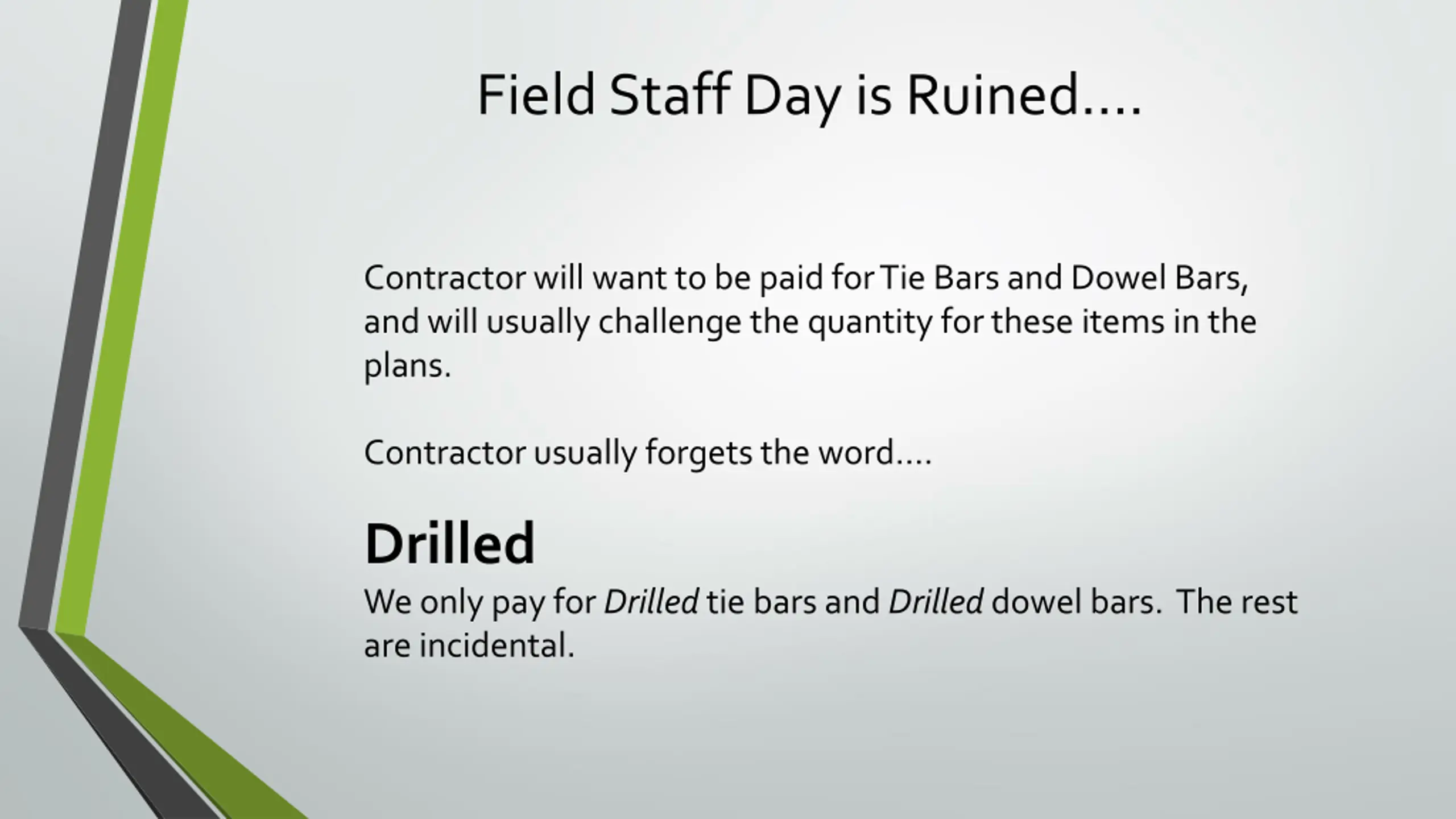 Field Staff Day is Ruined….

Contractor will want to be paid for Tie Bars and Dowel Bars, and will usually challenge the quantity for these items in the plans.

Contractor usually forgets the word….

Drilled

We only pay for Drilled tie bars and Drilled dowel bars. The rest are incidental.